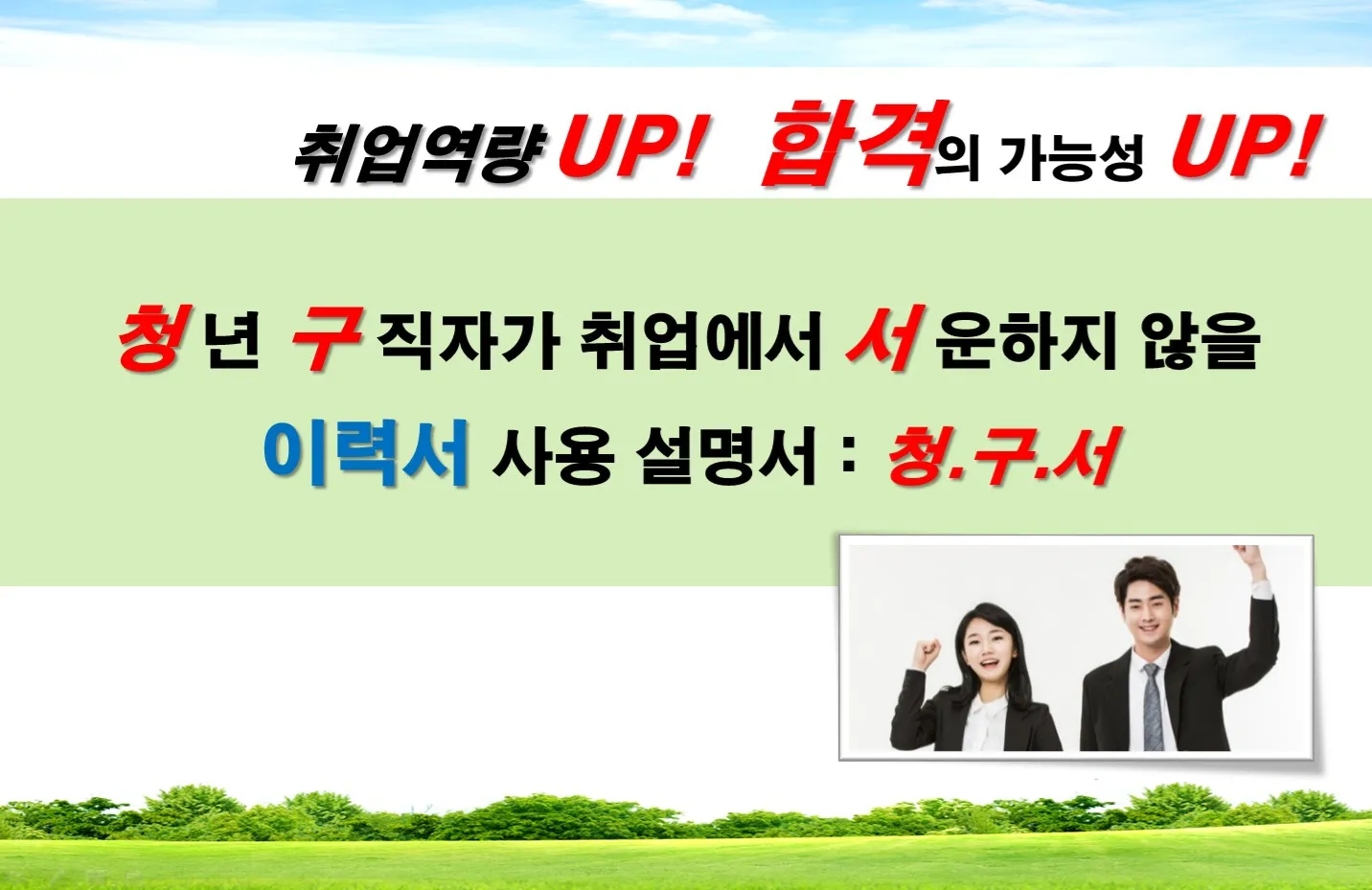 취업역량 UP! 합격의 가능성 UP!

청년 구직자가 취업에서 서운하지 않을
이력서 사용 설명서 : 청.구.서